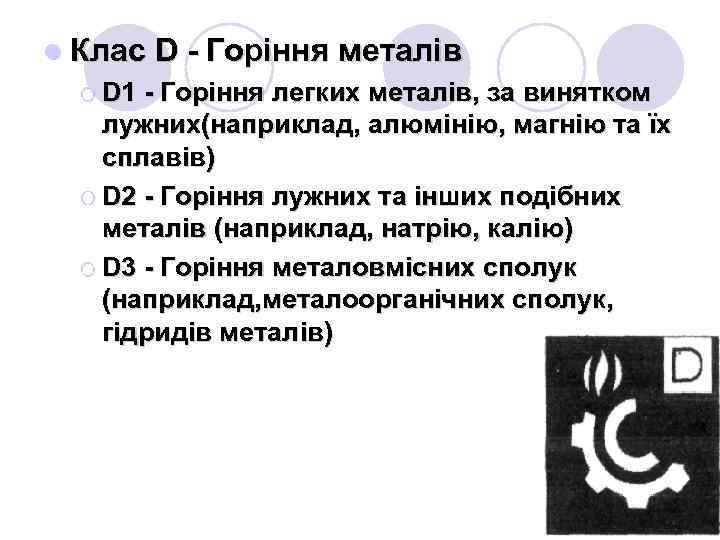 Клас D - Горіння металів

D1 - Горіння легких металів, за винятком лужних(наприклад, алюмінію, магнію та їх сплавів)

D2 - Горіння лужних та інших подібних металів (наприклад, натрію, калію)

D3 - Горіння металовмісних сполук (наприклад,металоорганічних сполук, гідридів металів)

D